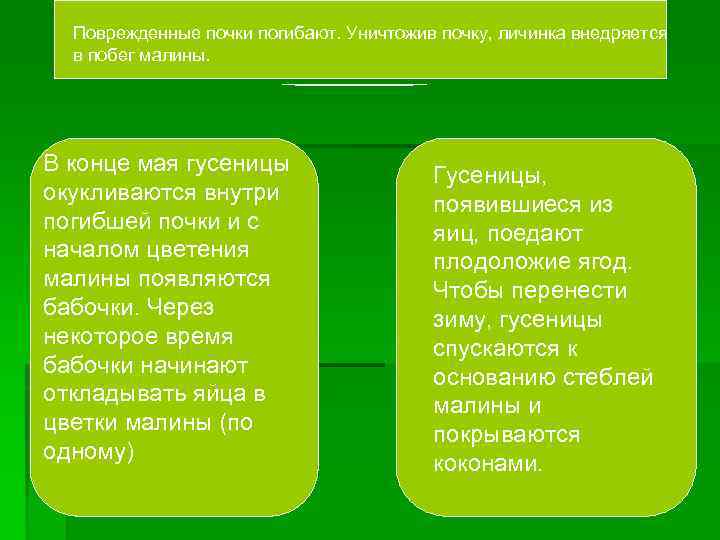 Поврежденные почки погибают. Уничтожив почку, личинка внедряется в побег малины.

В конце мая гусеницы окукливаются внутри погибшей почки и с началом цветения малины появляются бабочки. Через некоторое время бабочки начинают откладывать яйца в цветки малины (по одному)

Гусеницы, появившиеся из яиц, поедают плодоложие ягод. Чтобы перенести зиму, гусеницы спускаются к основанию стеблей малины и покрываются коконами.